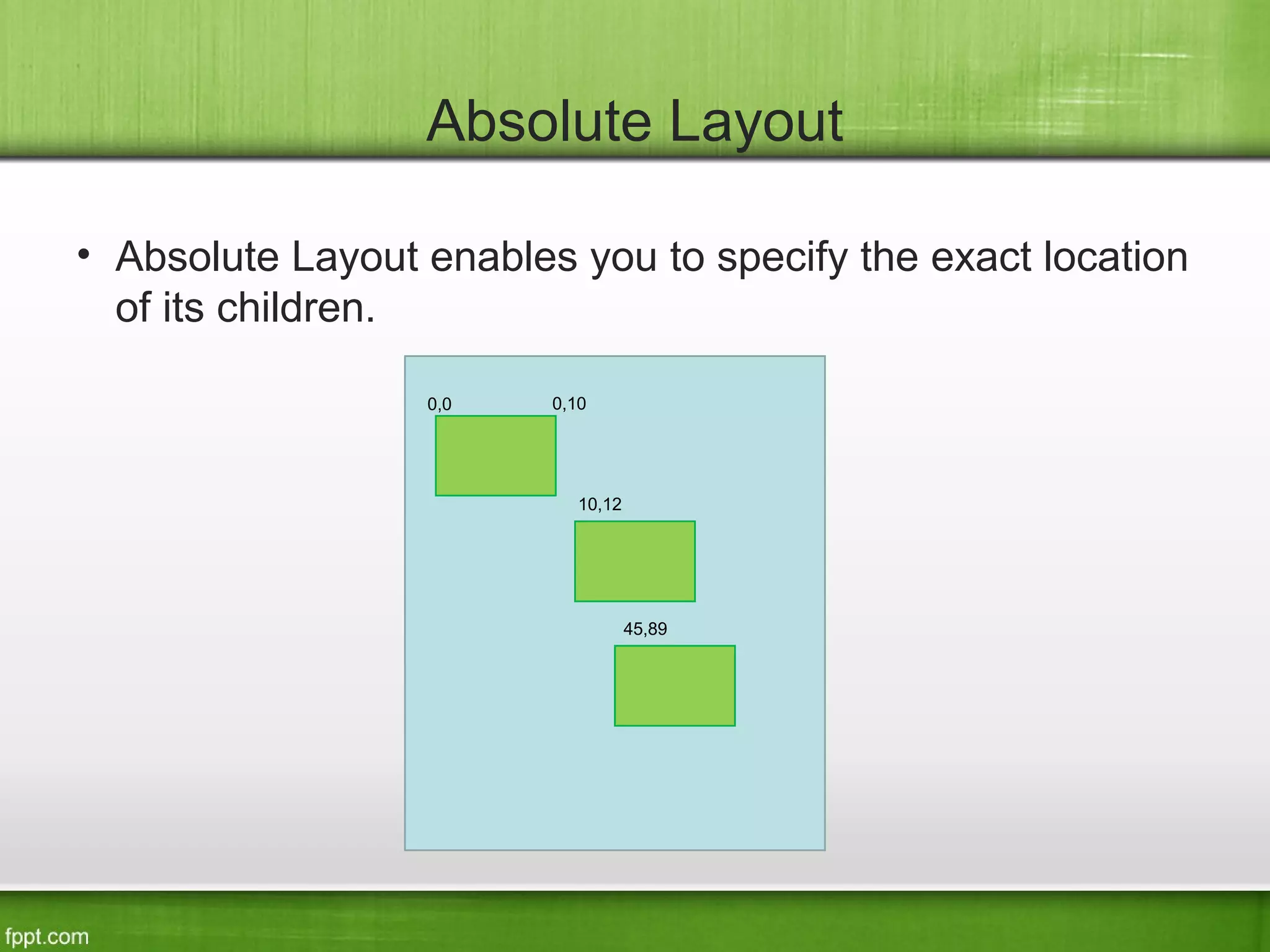 Absolute Layout

• Absolute Layout enables you to specify the exact location of its children.

0,0
0,10
10,12
45,89

fppt.com